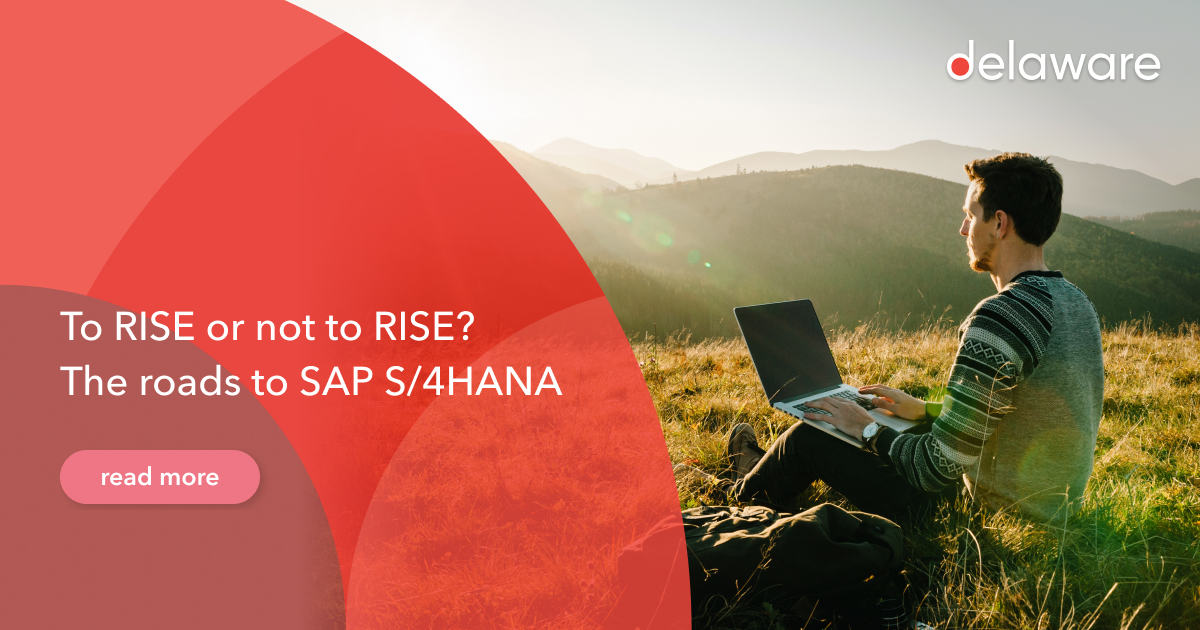 delaware

To RISE or not to RISE?
The roads to SAP S/4HANA

read more